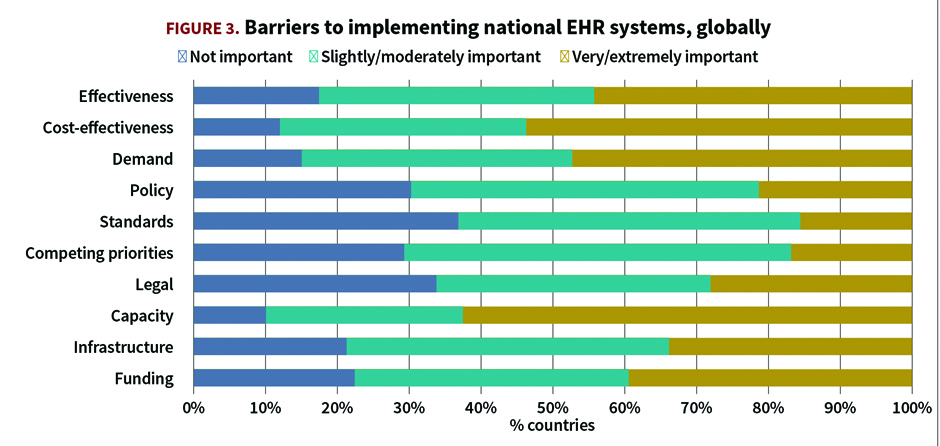 FIGURE 3. Barriers to implementing national EHR systems, globally

Not important Slightly/moderately important Very/extremely important

Effectiveness
Cost-effectiveness
Demand
Policy
Standards
Competing priorities
Legal
Capacity
Infrastructure
Funding

0% 10% 20% 30% 40% 50% 60% 70% 80% 90% 100%

% countries